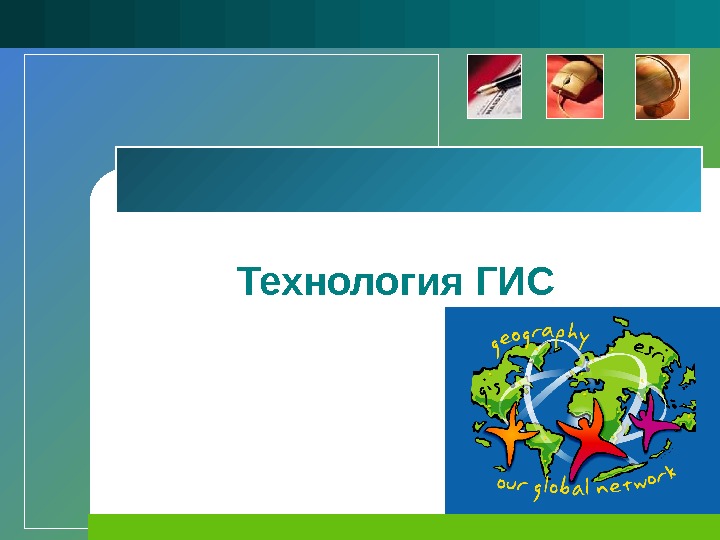 Технология ГИС

geography

esri

gis

our global network